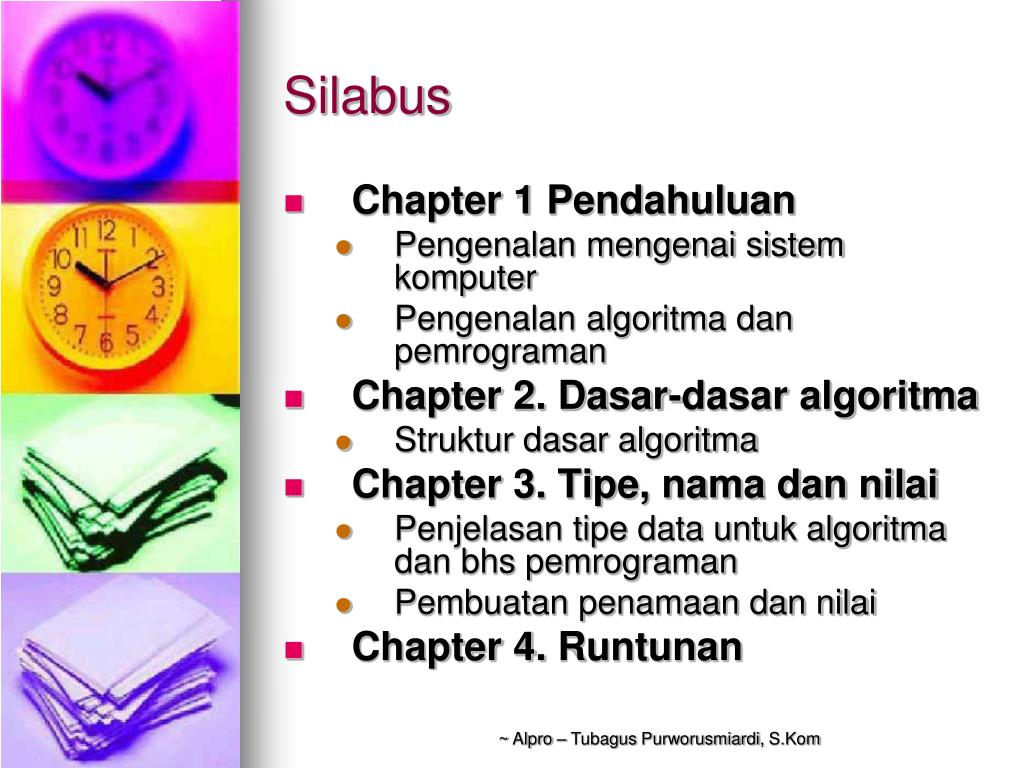 Silabus

- Chapter 1 Pendahuluan
  - Pengenalan mengenai sistem komputer
  - Pengenalan algoritma dan pemrograman
- Chapter 2. Dasar-dasar algoritma
  - Struktur dasar algoritma
- Chapter 3. Tipe, nama dan nilai
  - Penjelasan tipe data untuk algoritma dan bhs pemrograman
  - Pembuatan penamaan dan nilai
- Chapter 4. Runtunan

~ Alpro – Tubagus Purworusmiardi, S.Kom